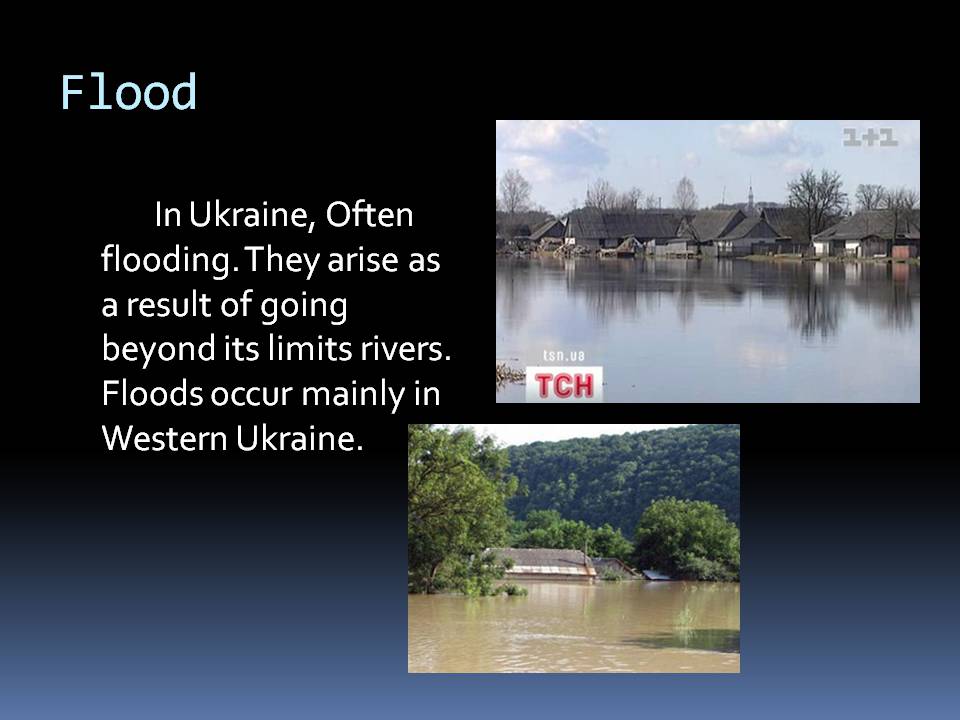 Flood

In Ukraine, Often flooding. They arise as a result of going beyond its limits rivers. Floods occur mainly in Western Ukraine.

1+1

tsn.ua
ТСН